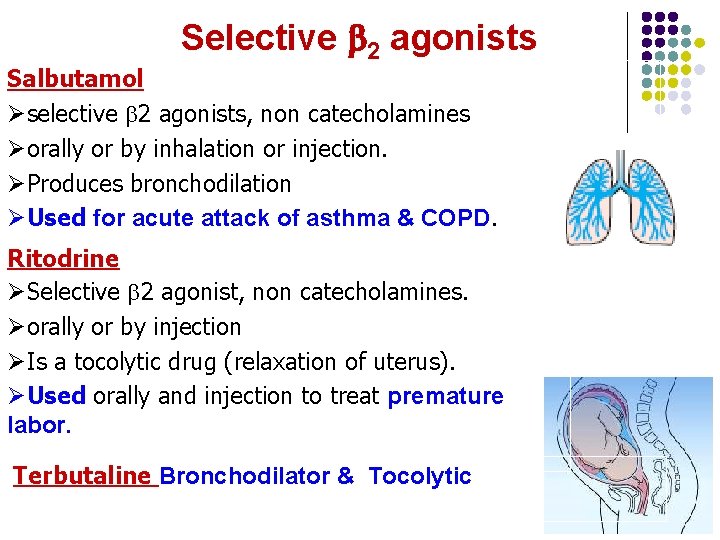 Selective $\beta_2$ agonists

Salbutamol

➢selective $\beta$2 agonists, non catecholamines

➢orally or by inhalation or injection.

➢Produces bronchodilation

➢Used for acute attack of asthma & COPD.

Ritodrine

➢Selective $\beta$2 agonist, non catecholamines.

➢orally or by injection

➢Is a tocolytic drug (relaxation of uterus).

➢Used orally and injection to treat premature labor.

Terbutaline Bronchodilator & Tocolytic